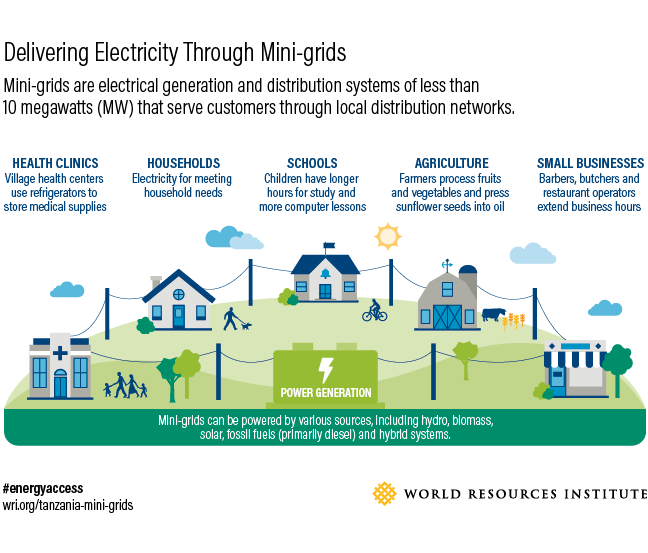 Delivering Electricity Through Mini-grids

Mini-grids are electrical generation and distribution systems of less than 10 megawatts (MW) that serve customers through local distribution networks.

HEALTH CLINICS
Village health centers use refrigerators to store medical supplies

HOUSEHOLDS
Electricity for meeting household needs

SCHOOLS
Children have longer hours for study and more computer lessons

AGRICULTURE
Farmers process fruits and vegetables and press sunflower seeds into oil

SMALL BUSINESSES
Barbers, butchers and restaurant operators extend business hours

POWER GENERATION

Mini-grids can be powered by various sources, including hydro, biomass, solar, fossil fuels (primarily diesel) and hybrid systems.

#energyaccess
wri.org/tanzania-mini-grids

WORLD RESOURCES INSTITUTE